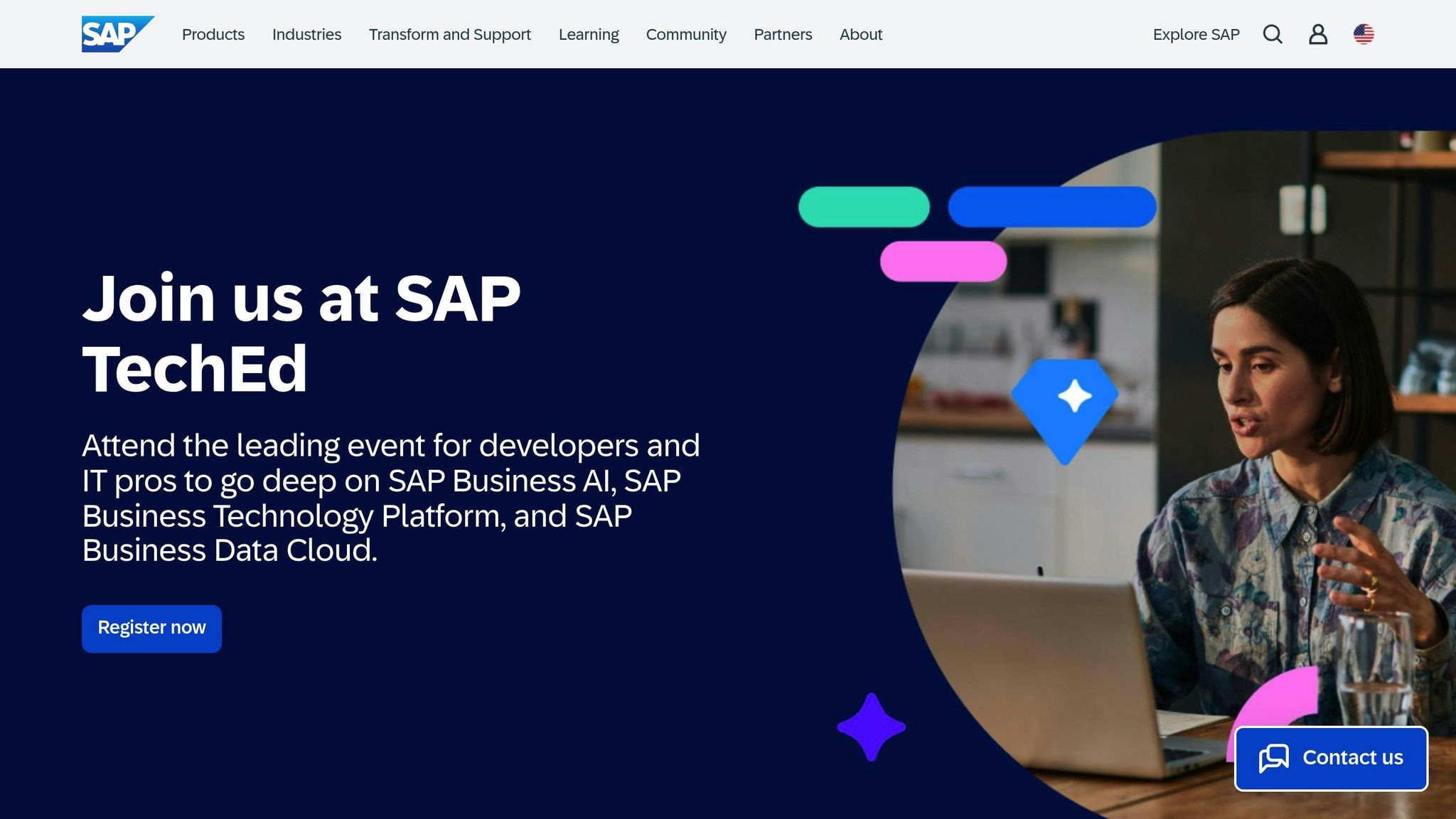 SAP Products Industries Transform and Support Learning Community Partners About Explore SAP

Join us at SAP TechEd

Attend the leading event for developers and IT pros to go deep on SAP Business AI, SAP Business Technology Platform, and SAP Business Data Cloud.

Register now

Contact us